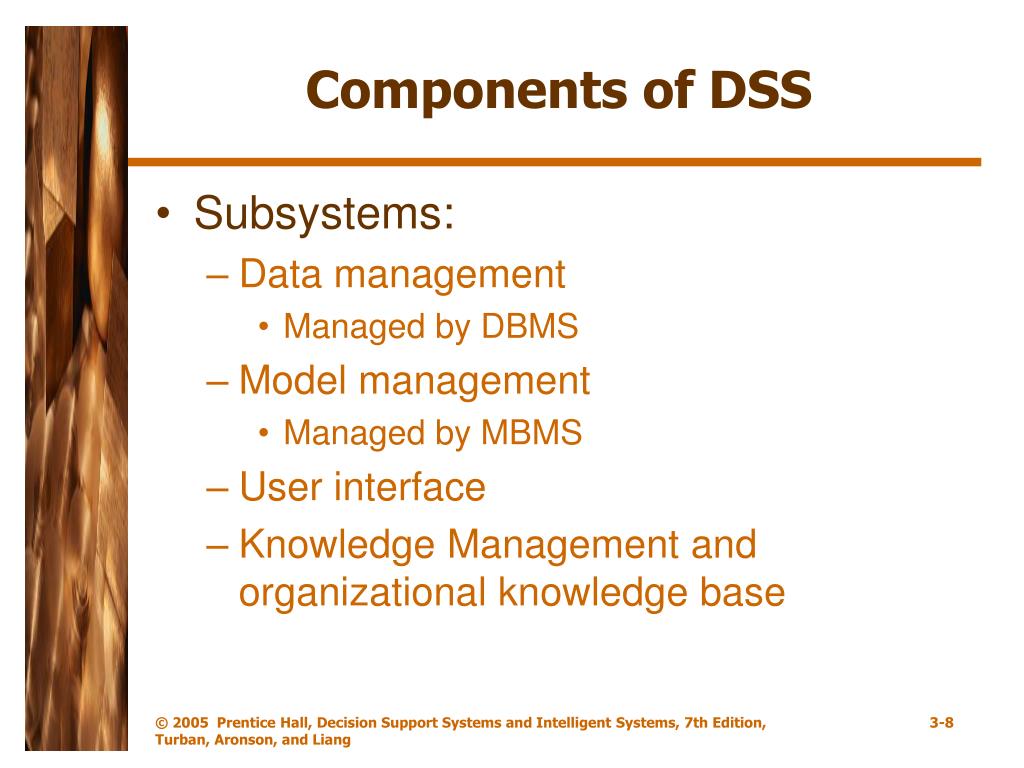 Components of DSS

• Subsystems:
– Data management
• Managed by DBMS
– Model management
• Managed by MBMS
– User interface
– Knowledge Management and organizational knowledge base

© 2005 Prentice Hall, Decision Support Systems and Intelligent Systems, 7th Edition, Turban, Aronson, and Liang

3-8